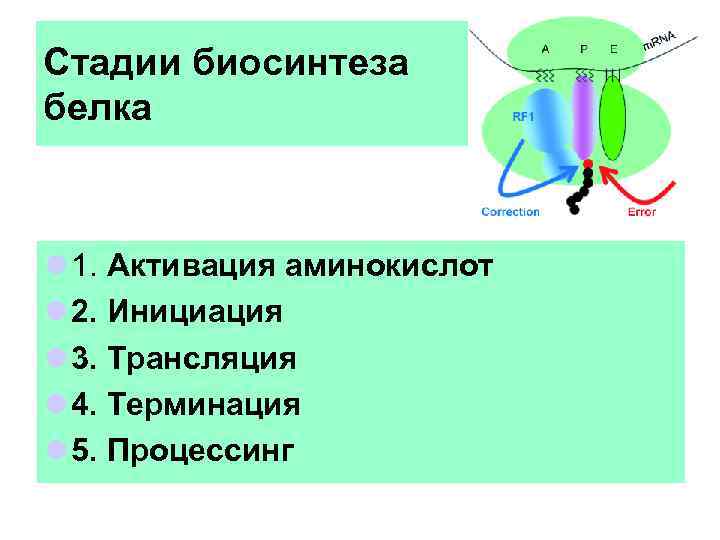 Стадии биосинтеза белка

A P E mRNA

RF1

Correction

Error

1. Активация аминокислот
2. Инициация
3. Трансляция
4. Терминация
5. Процессинг